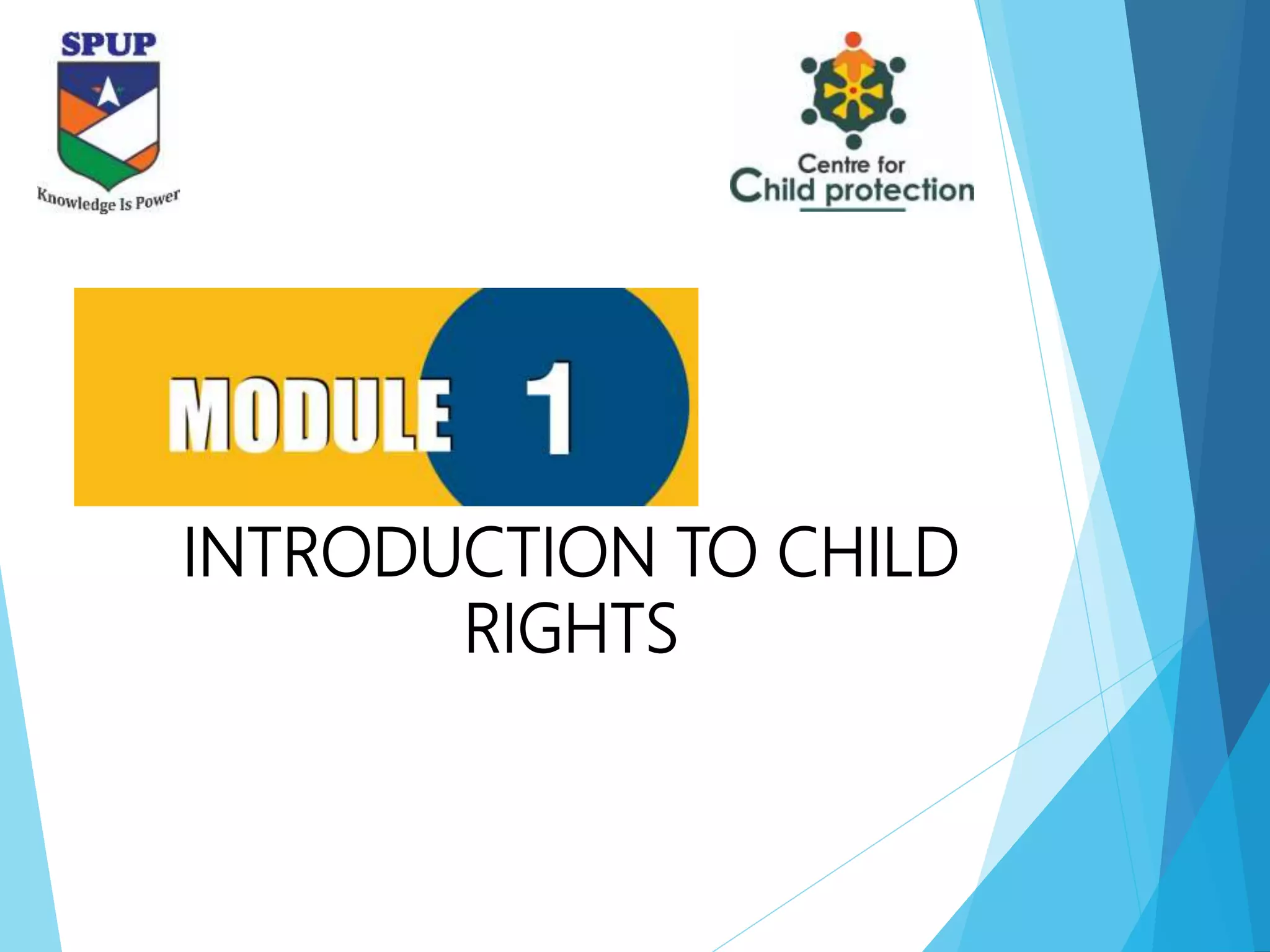 SPUP
Knowledge Is Power

Centre for
Child protection

MODULE 1

INTRODUCTION TO CHILD RIGHTS